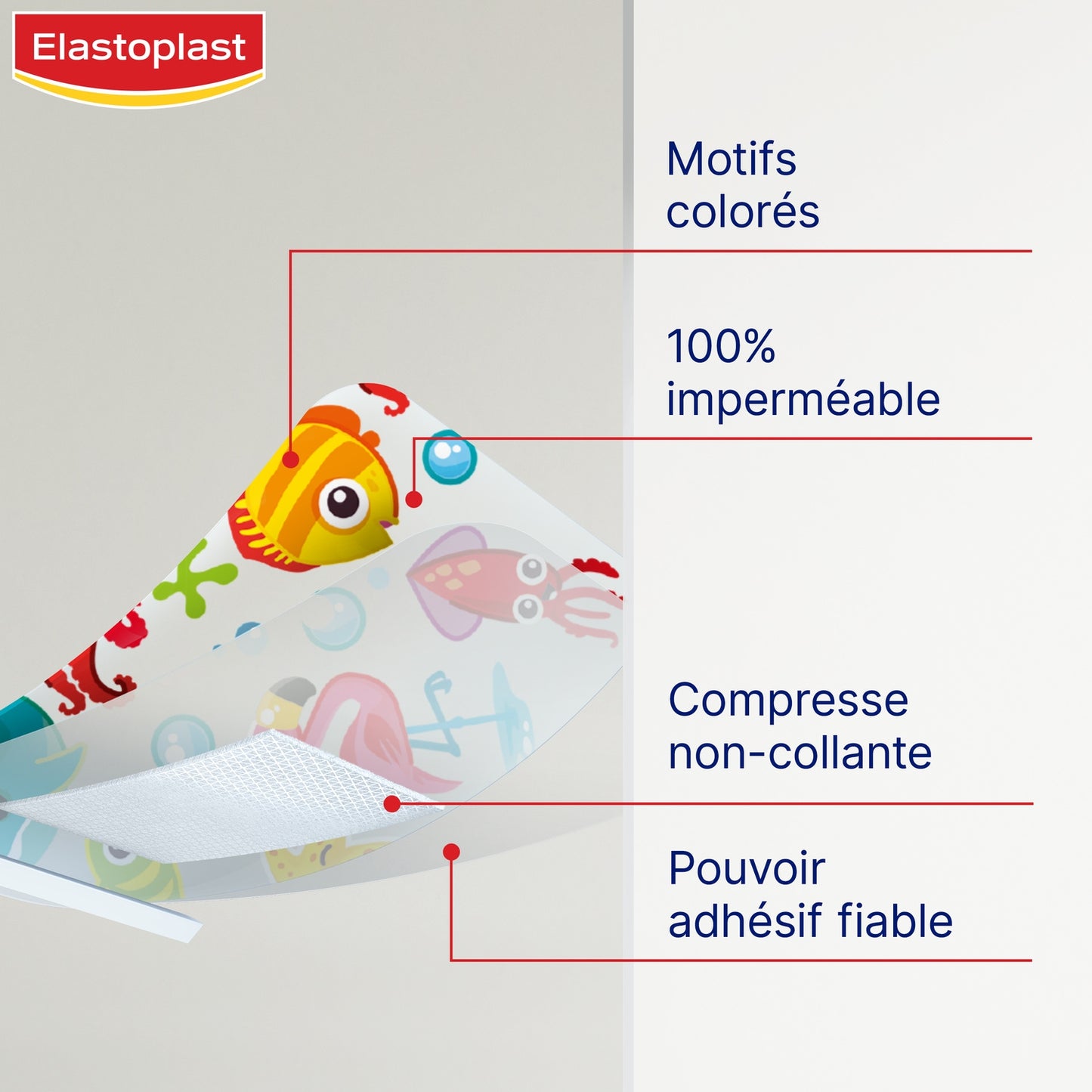 Elastoplast

Motifs colorés

100% imperméable

Compresse non-collante

Pouvoir adhésif fiable